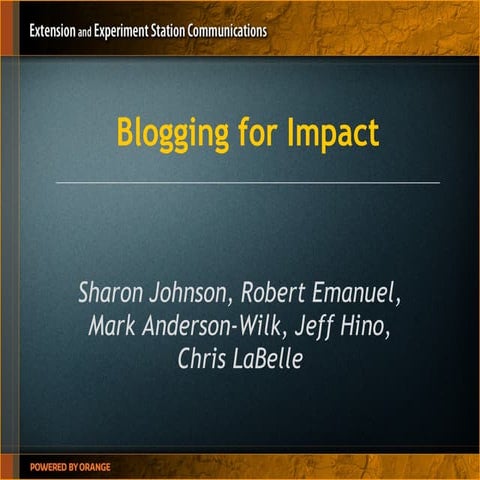 Extension and Experiment Station Communications

Blogging for Impact

Sharon Johnson, Robert Emanuel, Mark Anderson-Wilk, Jeff Hino, Chris LaBelle

POWERED BY ORANGE